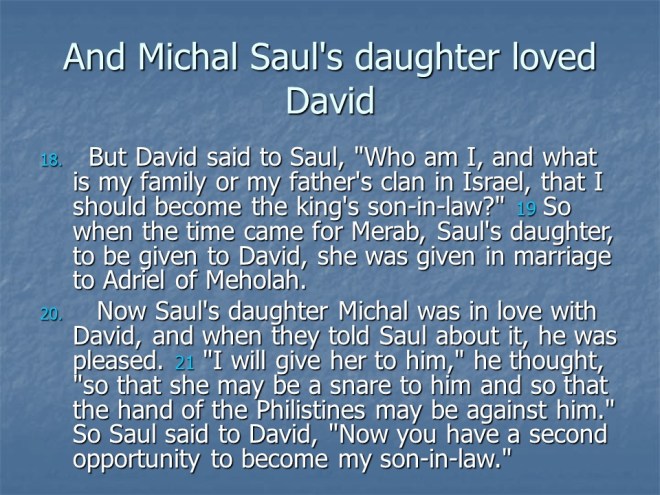 And Michal Saul's daughter loved David

18. But David said to Saul, "Who am I, and what is my family or my father's clan in Israel, that I should become the king's son-in-law?" 19 So when the time came for Merab, Saul's daughter, to be given to David, she was given in marriage to Adriel of Meholah.

20. Now Saul's daughter Michal was in love with David, and when they told Saul about it, he was pleased. 21 "I will give her to him," he thought, "so that she may be a snare to him and so that the hand of the Philistines may be against him." So Saul said to David, "Now you have a second opportunity to become my son-in-law."